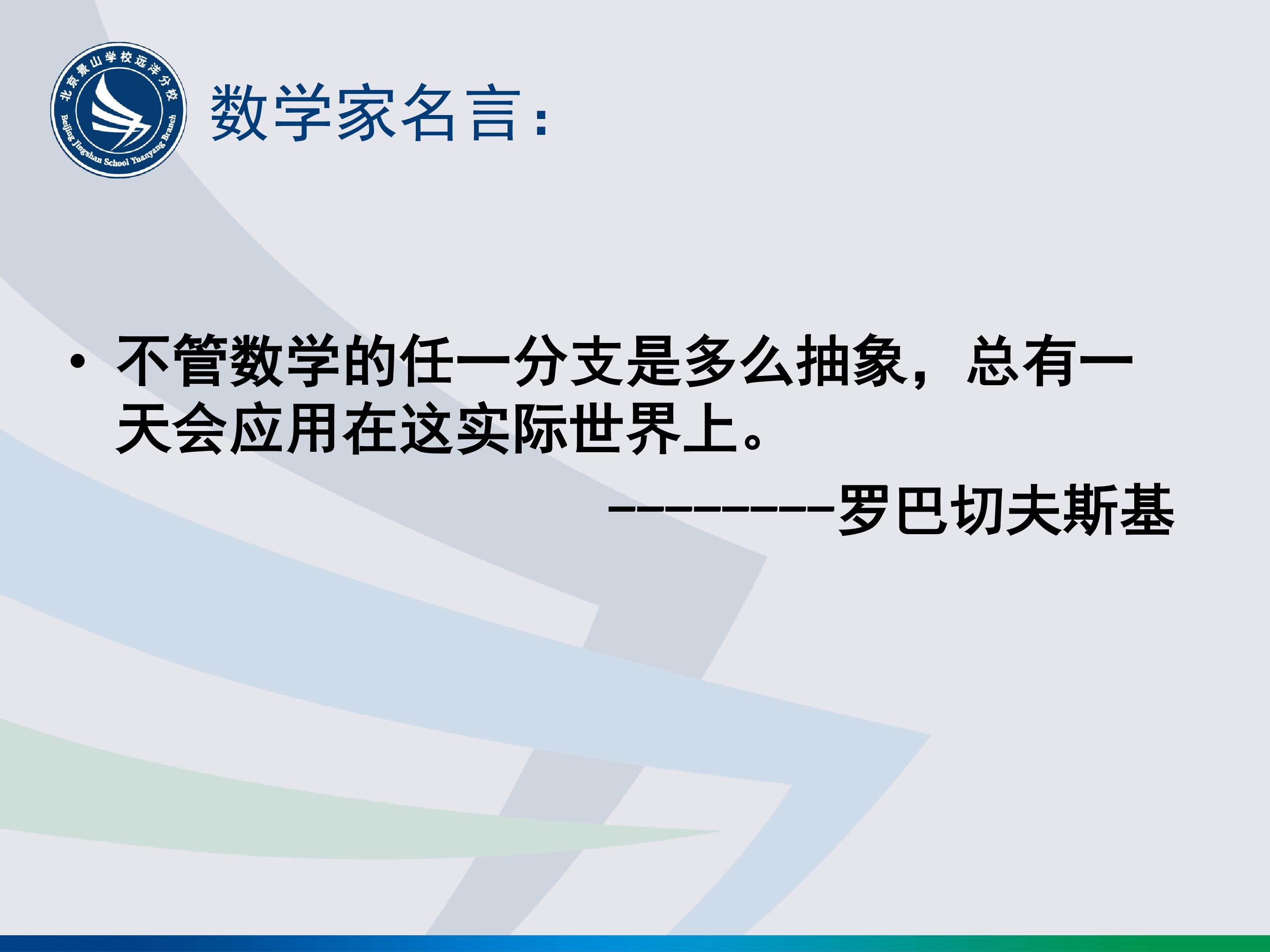 北京景山学校远洋分校
Beijing Jingshan School Yuanyang Branch

数学家名言：

• 不管数学的任一分支是多么抽象，总有一天会应用在这实际世界上。

---------罗巴切夫斯基